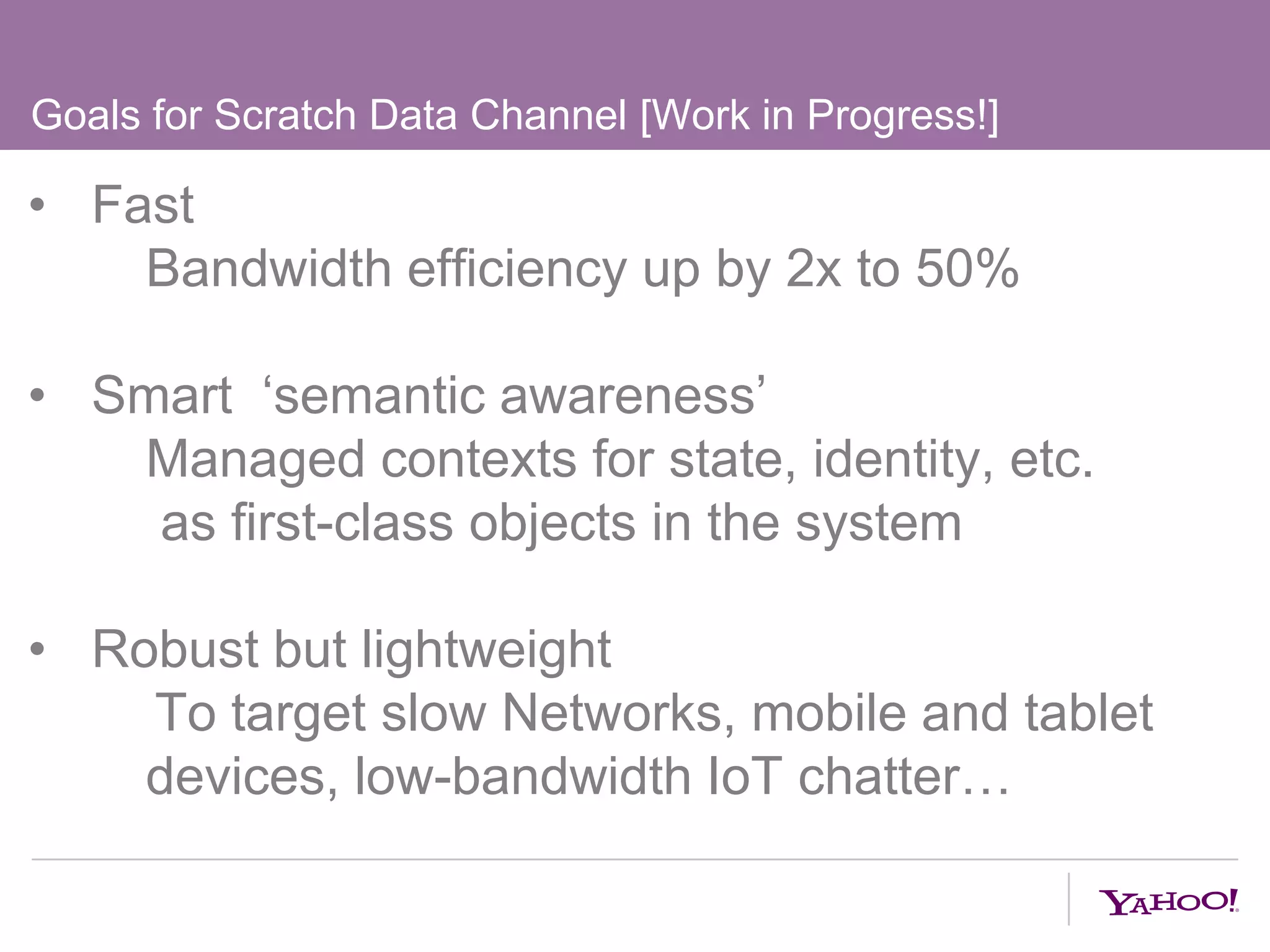 Goals for Scratch Data Channel [Work in Progress!]

• Fast
Bandwidth efficiency up by 2x to 50%

• Smart ‘semantic awareness’
Managed contexts for state, identity, etc. as first-class objects in the system

• Robust but lightweight
To target slow Networks, mobile and tablet devices, low-bandwidth IoT chatter…

YAHOO!